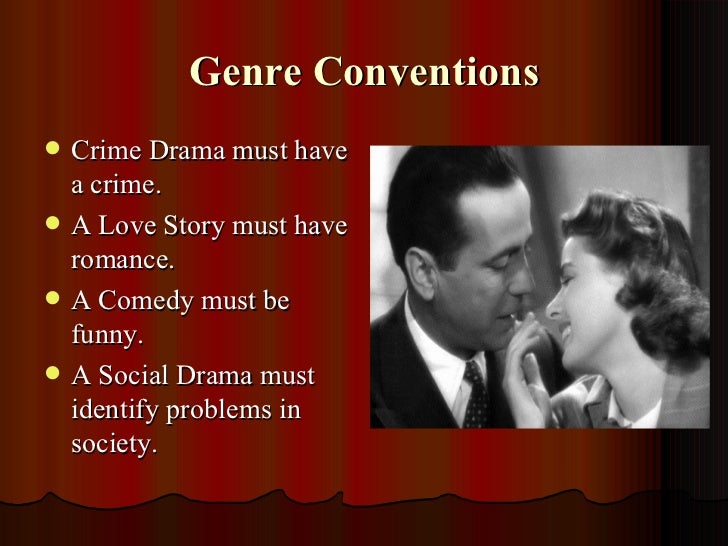 Genre Conventions

- Crime Drama must have a crime.
- A Love Story must have romance.
- A Comedy must be funny.
- A Social Drama must identify problems in society.